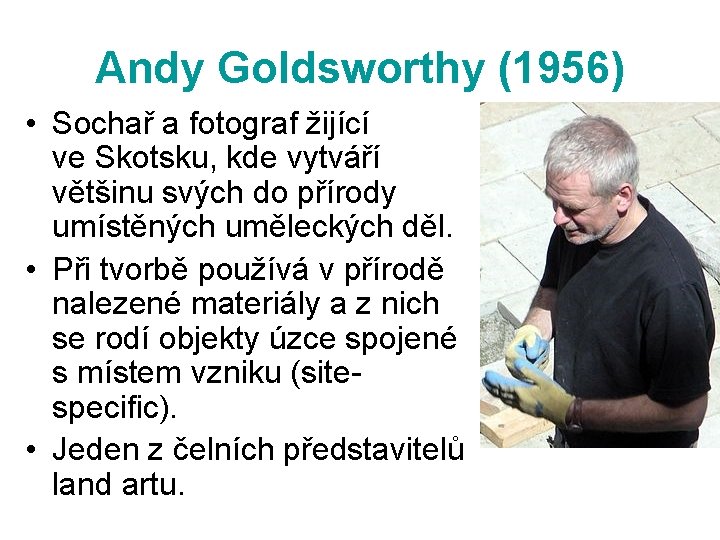 Andy Goldsworthy (1956)

• Sochař a fotograf žijící ve Skotsku, kde vytváří většinu svých do přírody umístěných uměleckých děl.

• Při tvorbě používá v přírodě nalezené materiály a z nich se rodí objekty úzce spojené s místem vzniku (site-specific).

• Jeden z čelních představitelů land artu.